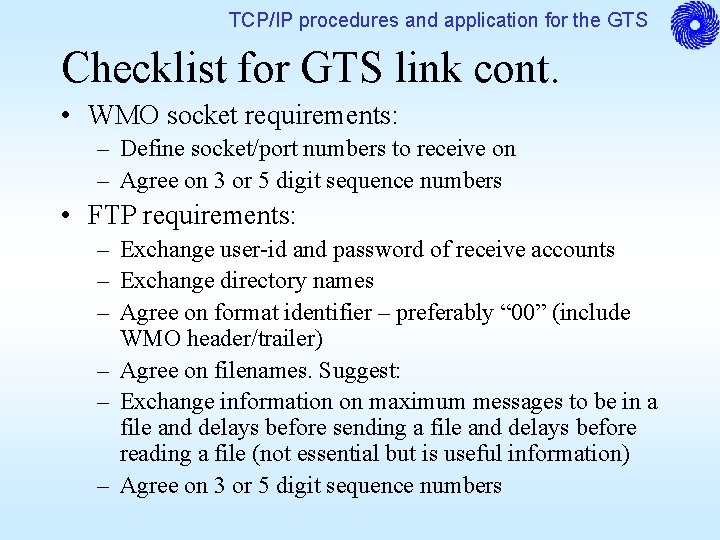 TCP/IP procedures and application for the GTS

Checklist for GTS link cont.

• WMO socket requirements:
– Define socket/port numbers to receive on
– Agree on 3 or 5 digit sequence numbers

• FTP requirements:
– Exchange user-id and password of receive accounts
– Exchange directory names
– Agree on format identifier – preferably “00” (include WMO header/trailer)
– Agree on filenames. Suggest:
– Exchange information on maximum messages to be in a file and delays before sending a file and delays before reading a file (not essential but is useful information)
– Agree on 3 or 5 digit sequence numbers